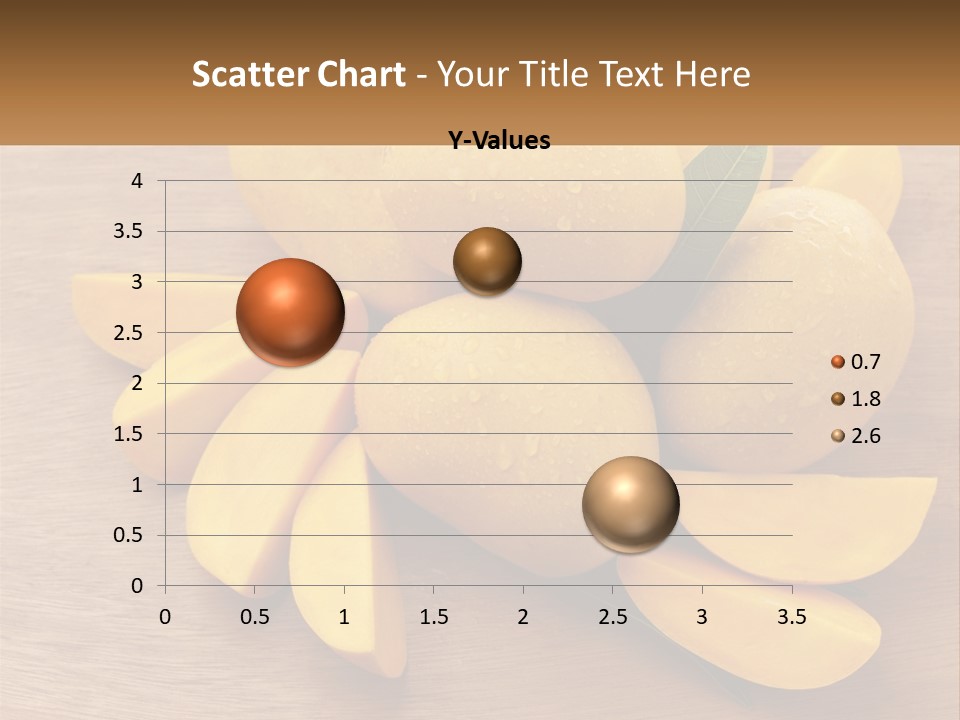 Scatter Chart - Your Title Text Here

Y-Values

4
3.5
3
2.5
2
1.5
1
0.5
0

0 0.5 1 1.5 2 2.5 3 3.5

0.7
1.8
2.6